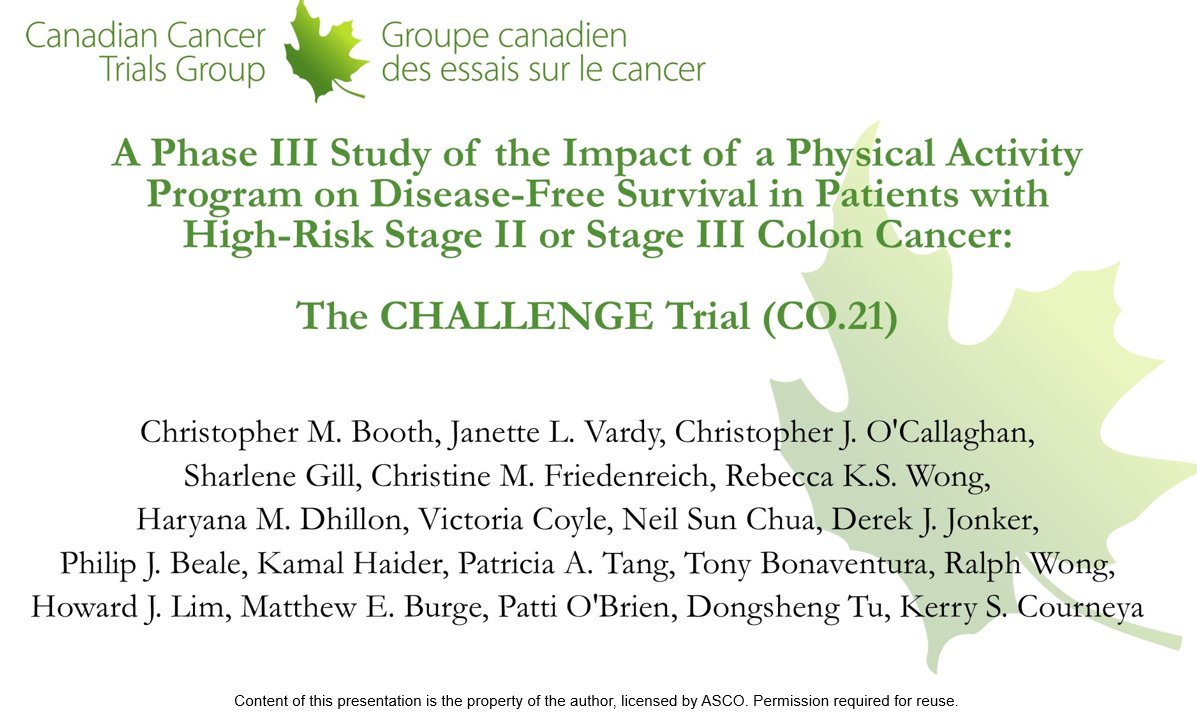 Canadian Cancer Trials Group

Groupe canadien des essais sur le cancer

A Phase III Study of the Impact of a Physical Activity Program on Disease-Free Survival in Patients with High-Risk Stage II or Stage III Colon Cancer:

The CHALLENGE Trial (CO.21)

Christopher M. Booth, Janette L. Vardy, Christopher J. O'Callaghan, Sharlene Gill, Christine M. Friedenreich, Rebecca K.S. Wong, Haryana M. Dhillon, Victoria Coyle, Neil Sun Chua, Derek J. Jonker, Philip J. Beale, Kamal Haider, Patricia A. Tang, Tony Bonaventura, Ralph Wong, Howard J. Lim, Matthew E. Burge, Patti O'Brien, Dongsheng Tu, Kerry S. Courneya

Content of this presentation is the property of the author, licensed by ASCO. Permission required for reuse.